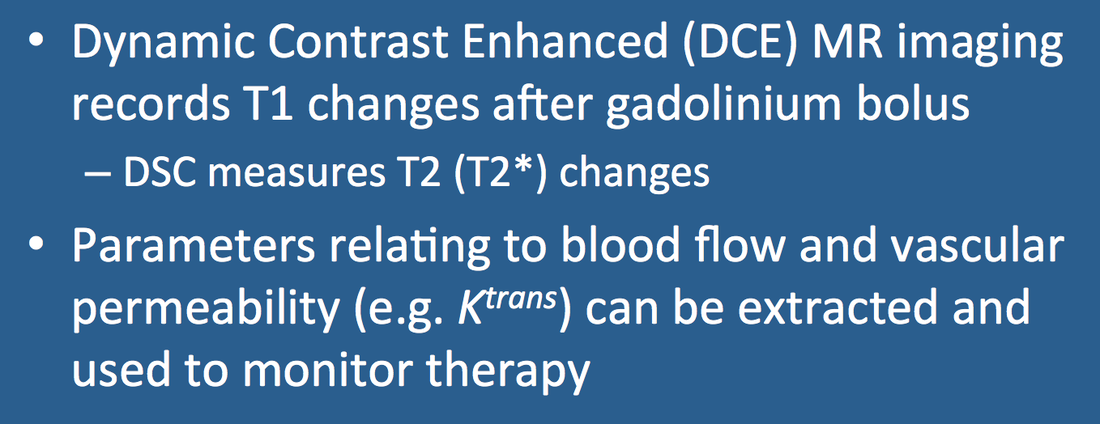 • Dynamic Contrast Enhanced (DCE) MR imaging records T1 changes after gadolinium bolus

– DSC measures T2 (T2*) changes

• Parameters relating to blood flow and vascular permeability (e.g. $K^{trans}$) can be extracted and used to monitor therapy